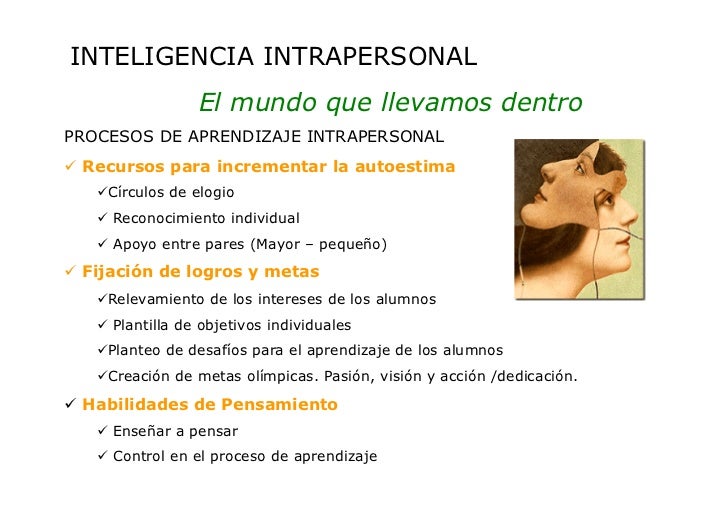 INTELIGENCIA INTRAPERSONAL

El mundo que llevamos dentro

PROCESOS DE APRENDIZAJE INTRAPERSONAL

✓ Recursos para incrementar la autoestima

✓Círculos de elogio

✓ Reconocimiento individual

✓ Apoyo entre pares (Mayor – pequeño)

✓ Fijación de logros y metas

✓Relevamiento de los intereses de los alumnos

✓ Plantilla de objetivos individuales

✓Planteo de desafíos para el aprendizaje de los alumnos

✓Creación de metas olímpicas. Pasión, visión y acción /dedicación.

✓ Habilidades de Pensamiento

✓ Enseñar a pensar

✓ Control en el proceso de aprendizaje